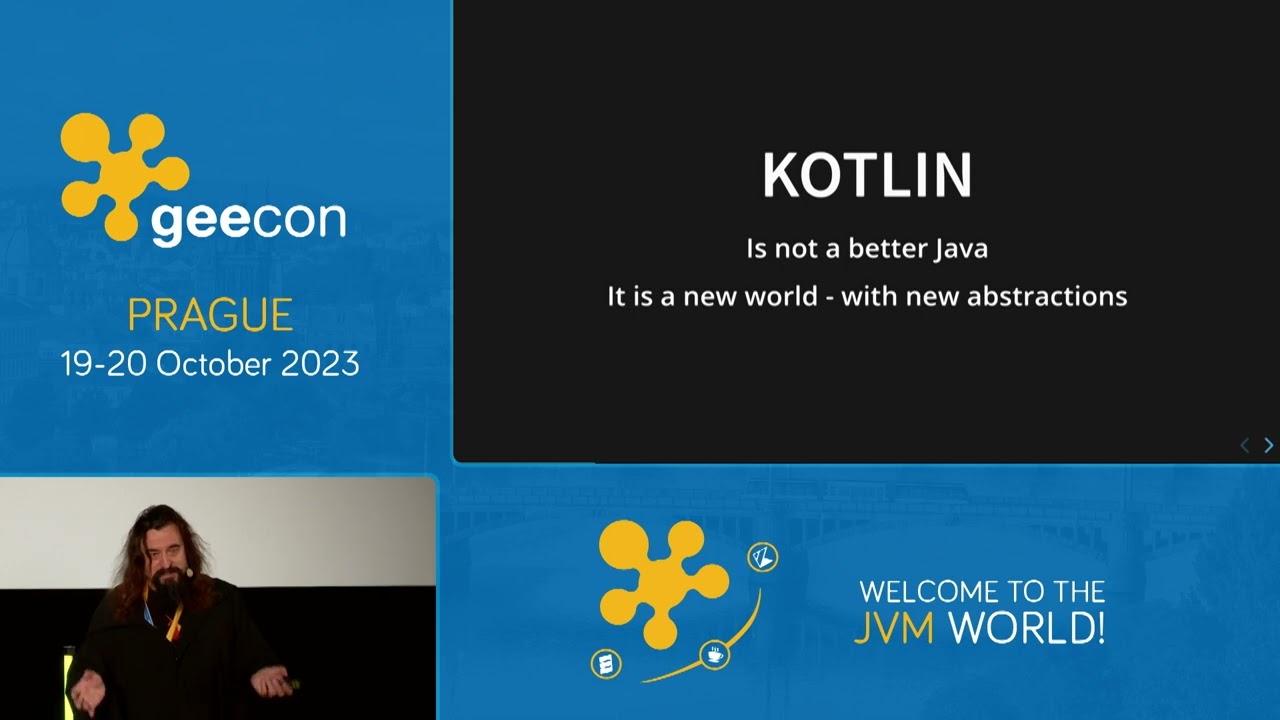 geecon

PRAGUE
19-20 October 2023

KOTLIN

Is not a better Java

It is a new world - with new abstractions

WELCOME TO THE
JVM WORLD!